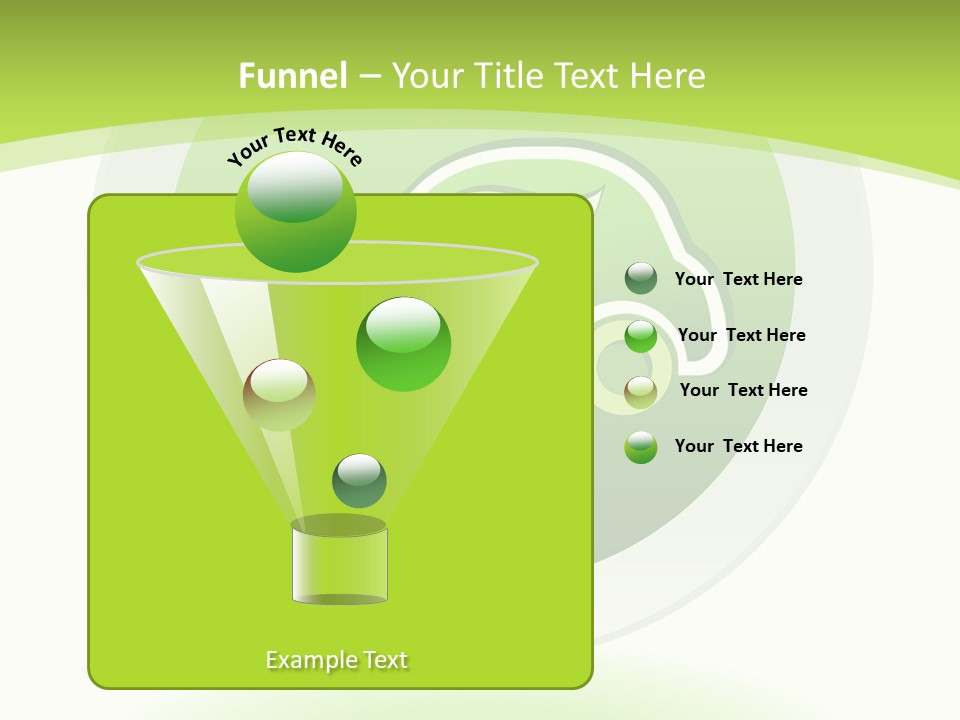 Funnel – Your Title Text Here

Your Text Here

Your Text Here

Your Text Here

Your Text Here

Your Text Here

Example Text